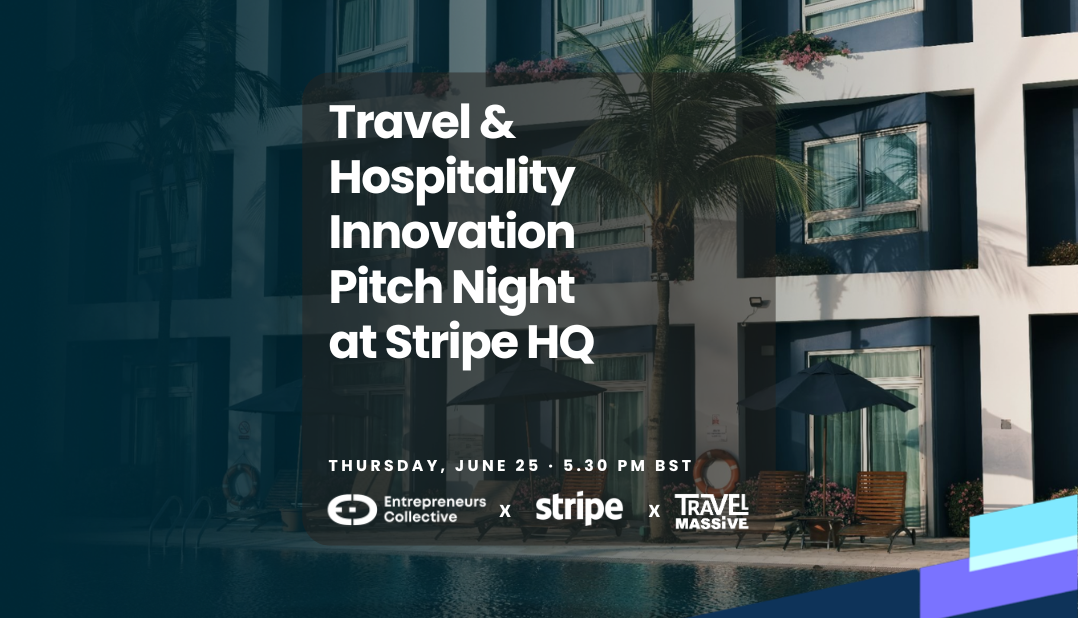 Travel & Hospitality Innovation Pitch Night at Stripe HQ

THURSDAY, JUNE 25 · 5.30 PM BST

Entrepreneurs Collective x stripe x TRAVEL MASSIVE